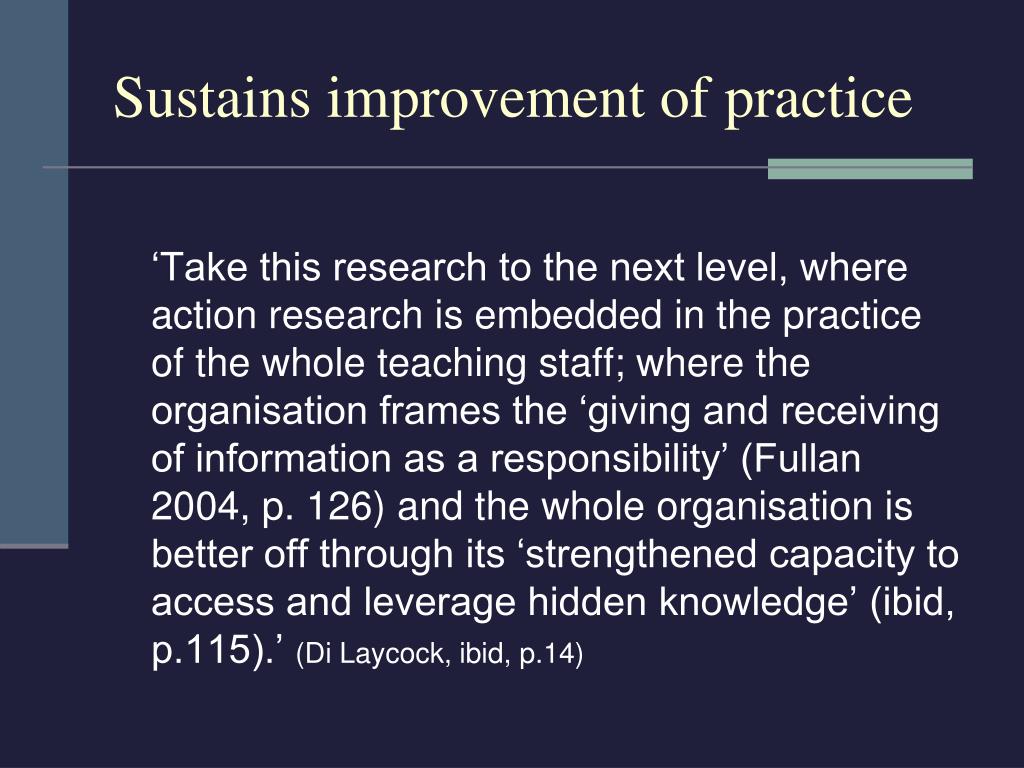 Sustains improvement of practice

‘Take this research to the next level, where action research is embedded in the practice of the whole teaching staff; where the organisation frames the ‘giving and receiving of information as a responsibility’ (Fullan 2004, p. 126) and the whole organisation is better off through its ‘strengthened capacity to access and leverage hidden knowledge’ (ibid, p.115).’ (Di Laycock, ibid, p.14)